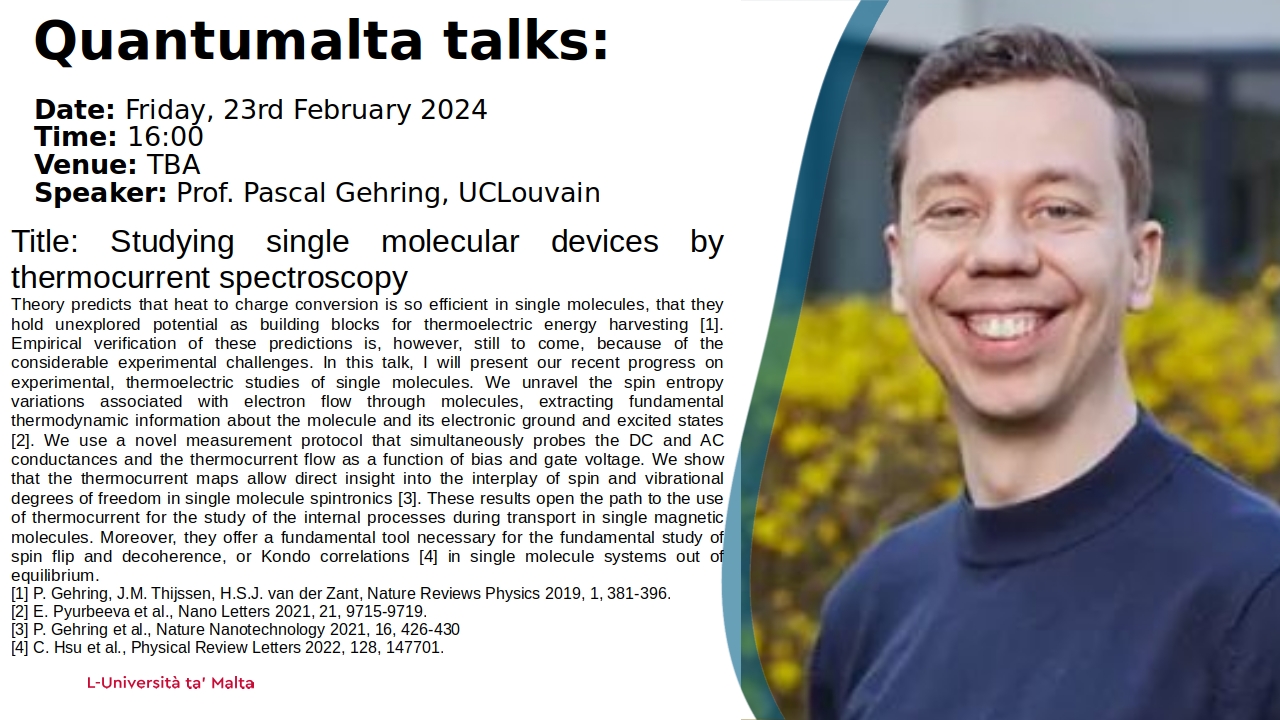 Quantumalta talks:

Date: Friday, 23rd February 2024
Time: 16:00
Venue: TBA
Speaker: Prof. Pascal Gehring, UCLouvain

Title: Studying single molecular devices by thermocurrent spectroscopy

Theory predicts that heat to charge conversion is so efficient in single molecules, that they hold unexplored potential as building blocks for thermoelectric energy harvesting [1]. Empirical verification of these predictions is, however, still to come, because of the considerable experimental challenges. In this talk, I will present our recent progress on experimental, thermoelectric studies of single molecules. We unravel the spin entropy variations associated with electron flow through molecules, extracting fundamental thermodynamic information about the molecule and its electronic ground and excited states [2]. We use a novel measurement protocol that simultaneously probes the DC and AC conductances and the thermocurrent flow as a function of bias and gate voltage. We show that the thermocurrent maps allow direct insight into the interplay of spin and vibrational degrees of freedom in single molecule spintronics [3]. These results open the path to the use of thermocurrent for the study of the internal processes during transport in single magnetic molecules. Moreover, they offer a fundamental tool necessary for the fundamental study of spin flip and decoherence, or Kondo correlations [4] in single molecule systems out of equilibrium.
[1] P. Gehring, J.M. Thijssen, H.S.J. van der Zant, Nature Reviews Physics 2019, 1, 381-396.
[2] E. Pyurbeeva et al., Nano Letters 2021, 21, 9715-9719.
[3] P. Gehring et al., Nature Nanotechnology 2021, 16, 426-430
[4] C. Hsu et al., Physical Review Letters 2022, 128, 147701.

L-Università ta' Malta